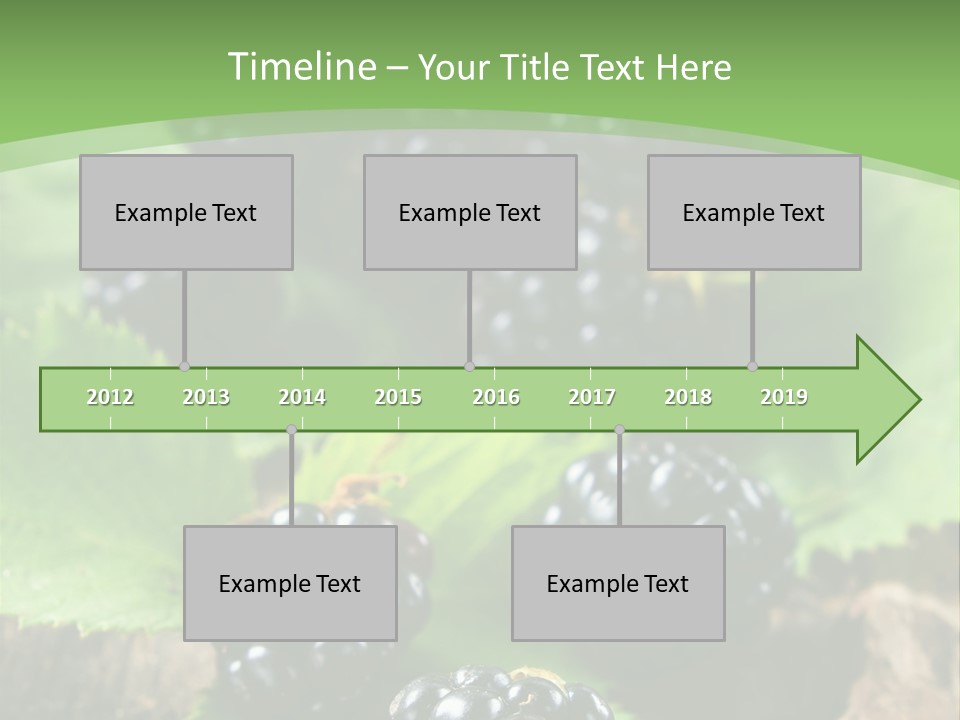 Timeline – Your Title Text Here

Example Text

Example Text

Example Text

2012 2013 2014 2015 2016 2017 2018 2019

Example Text

Example Text